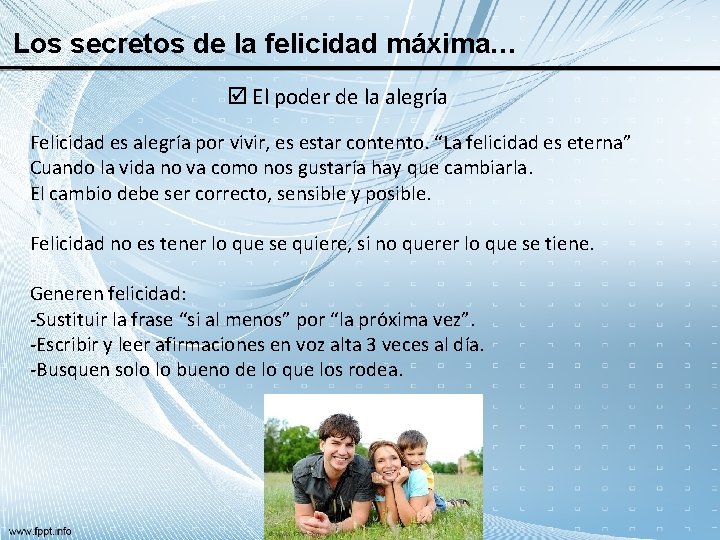 Los secretos de la felicidad máxima…

☑ El poder de la alegría

Felicidad es alegría por vivir, es estar contento. “La felicidad es eterna”
Cuando la vida no va como nos gustaría hay que cambiarla.
El cambio debe ser correcto, sensible y posible.

Felicidad no es tener lo que se quiere, si no querer lo que se tiene.

Generen felicidad:
-Sustituir la frase “si al menos” por “la próxima vez”.
-Escribir y leer afirmaciones en voz alta 3 veces al día.
-Busquen solo lo bueno de lo que los rodea.

www.fppt.info